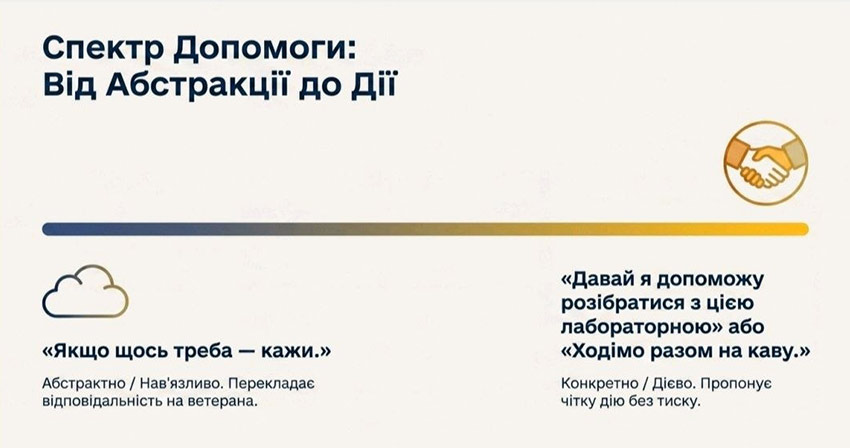 Спектр Допомоги:
Від Абстракції до Дії

«Якщо щось треба — кажи.»

Абстрактно / Нав'язливо. Перекладає відповідальність на ветерана.

«Давай я допоможу розібратися з цією лабораторною» або «Ходімо разом на каву.»

Конкретно / Дієво. Пропонує чітку дію без тиску.